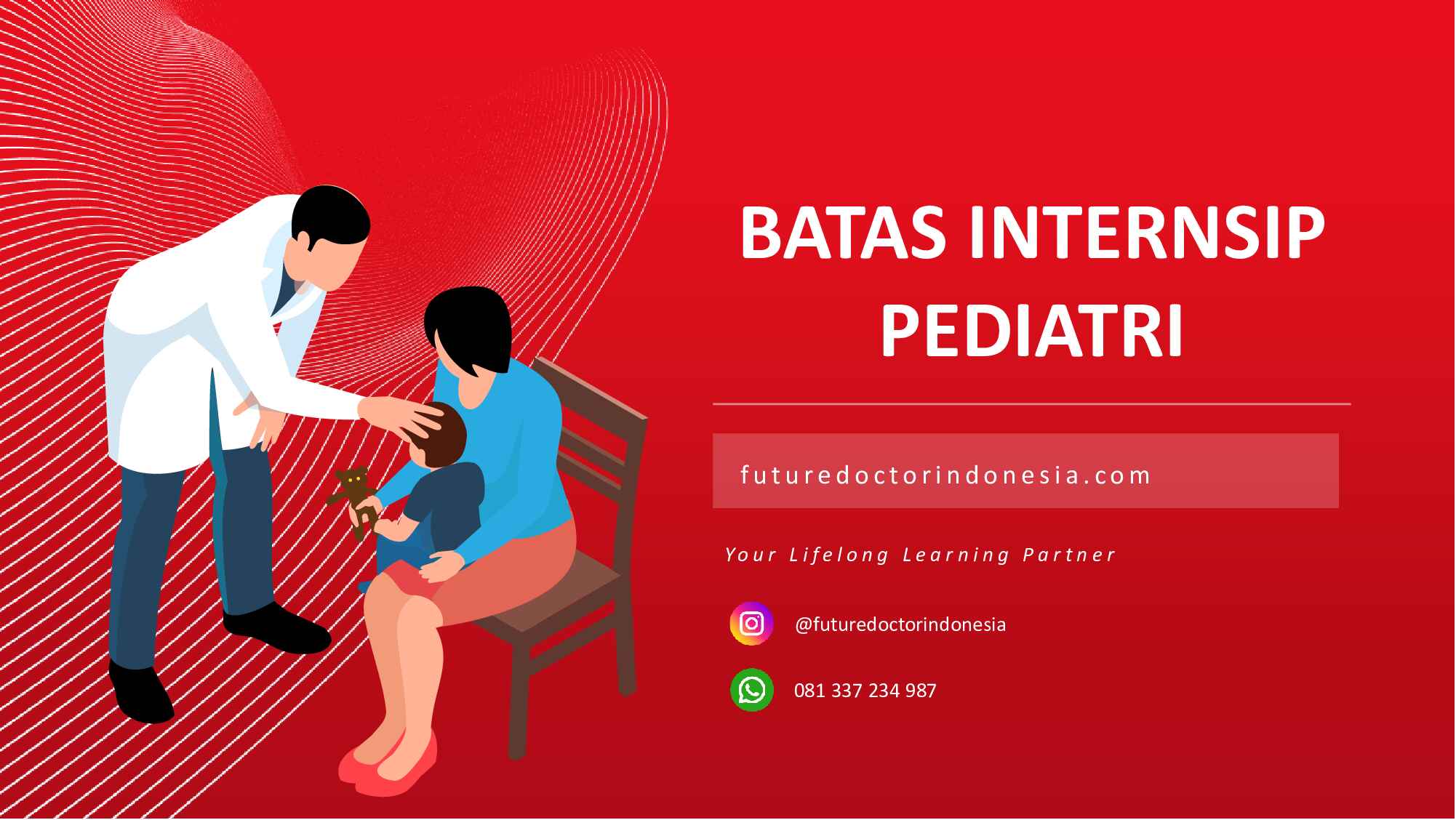 BATAS INTERNSIP PEDIATRI

futuredoctorindonesia.com

Your Lifelong Learning Partner

@futuredoctorindonesia

081 337 234 987